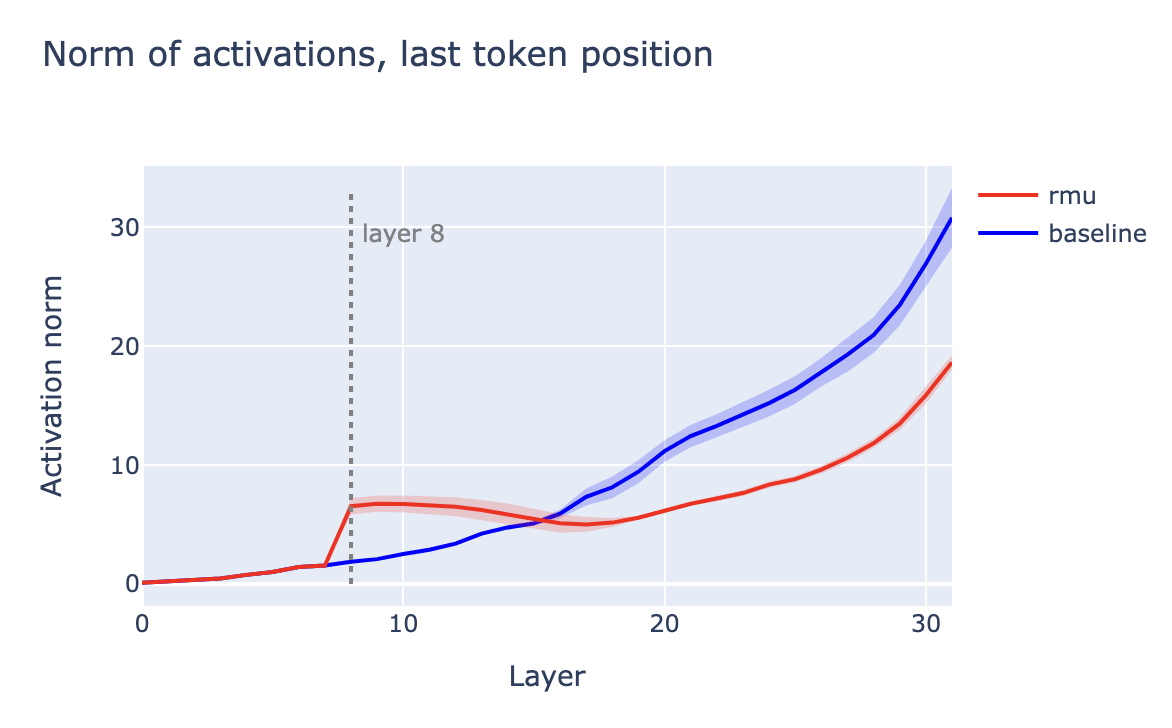 Norm of activations, last token position

rmu
baseline

layer 8

Activation norm

30
20
10
0

0
10
20
30

Layer